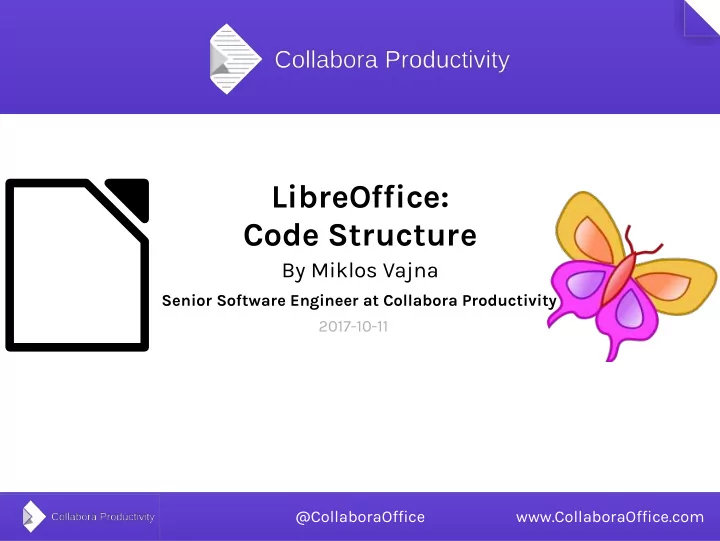 Collabora Productivity

LibreOffice:
Code Structure

By Miklos Vajna

Senior Software Engineer at Collabora Productivity

2017-10-11

Collabora Productivity

@CollaboraOffice

www.CollaboraOffice.com